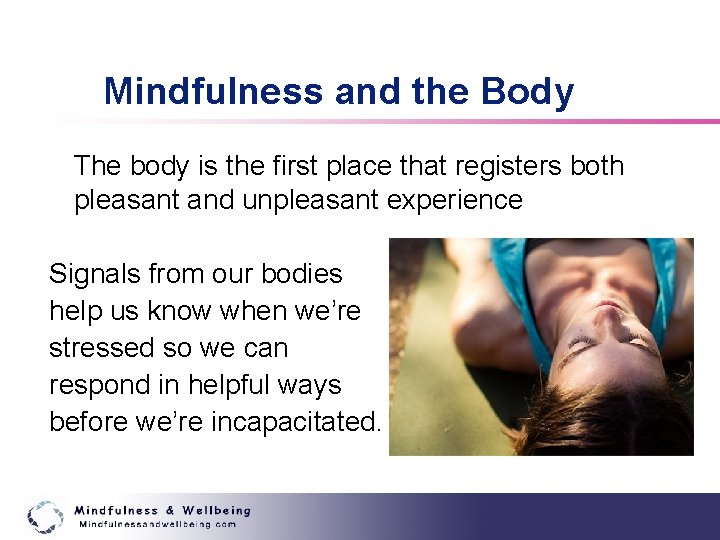 Mindfulness and the Body

The body is the first place that registers both pleasant and unpleasant experience

Signals from our bodies help us know when we're stressed so we can respond in helpful ways before we're incapacitated.

Mindfulness & Wellbeing
Mindfulnessandwellbeing.com